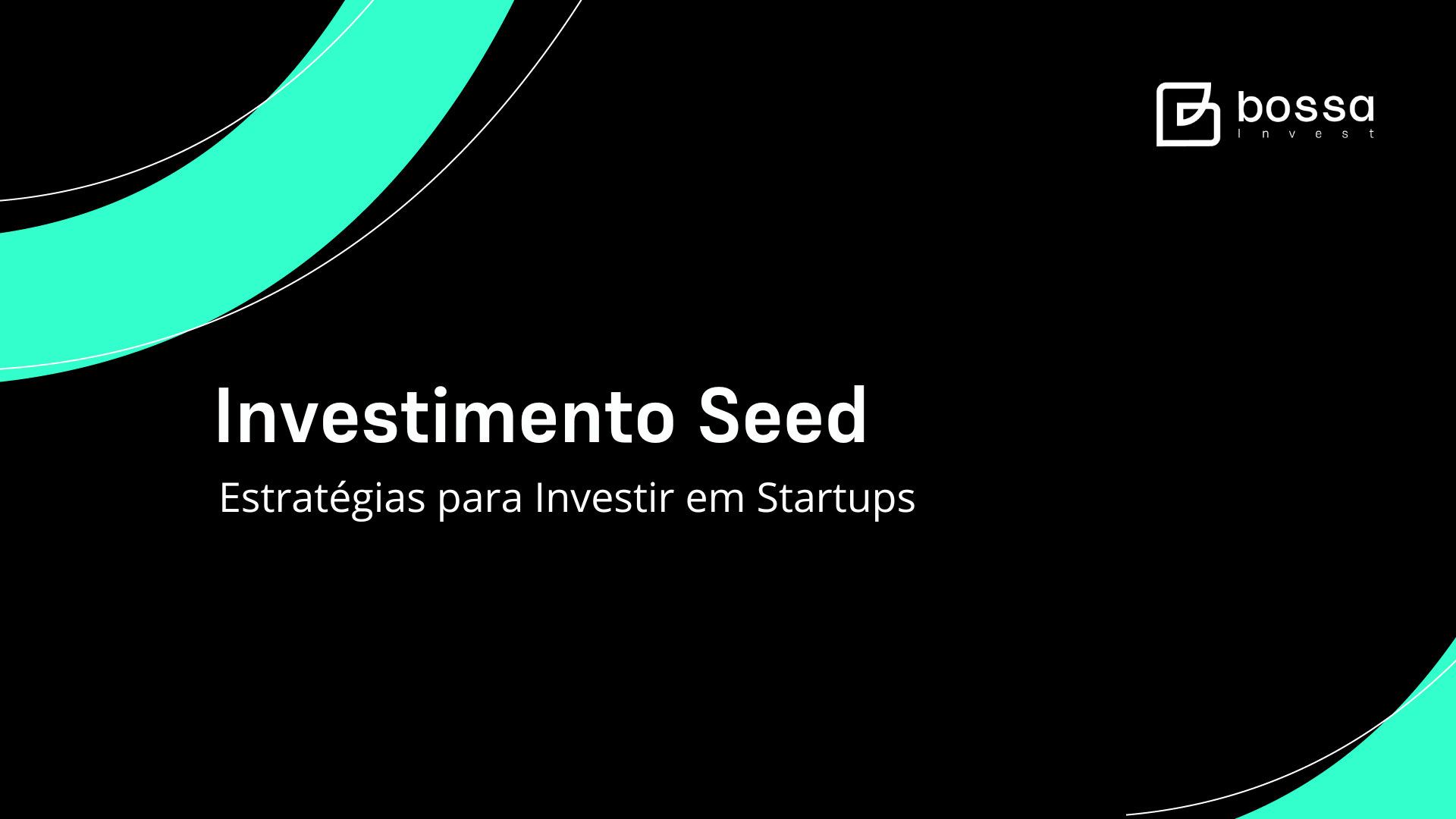 bossa
Invest

Investimento Seed

Estratégias para Investir em Startups